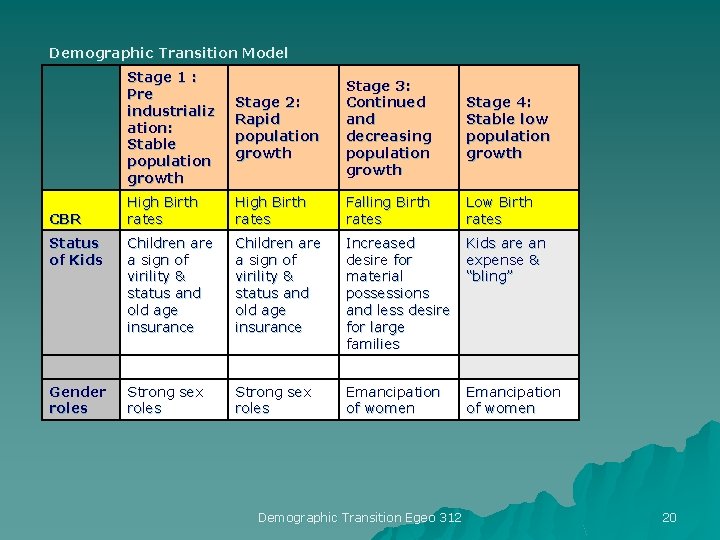 Demographic Transition Model

| | Stage 1 : Pre industrialization: Stable population growth | Stage 2: Rapid population growth | Stage 3: Continued and decreasing population growth | Stage 4: Stable low population growth |
|---|---|---|---|---|
| CBR | High Birth rates | High Birth rates | Falling Birth rates | Low Birth rates |
| Status of Kids | Children are a sign of virility & status and old age insurance | Children are a sign of virility & status and old age insurance | Increased desire for material possessions and less desire for large families | Kids are an expense & "bling" |
| | | | | |
| Gender roles | Strong sex roles | Strong sex roles | Emancipation of women | Emancipation of women |

Demographic Transition Egeo 312

20